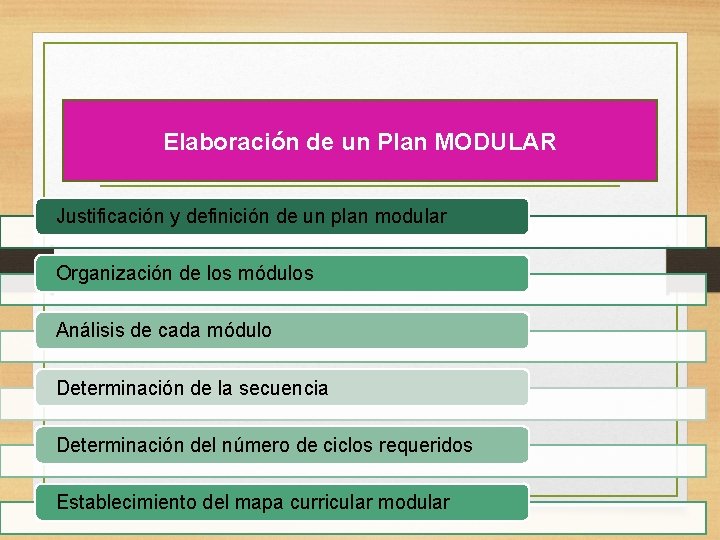 Elaboración de un Plan MODULAR

Justificación y definición de un plan modular

Organización de los módulos

Análisis de cada módulo

Determinación de la secuencia

Determinación del número de ciclos requeridos

Establecimiento del mapa curricular modular